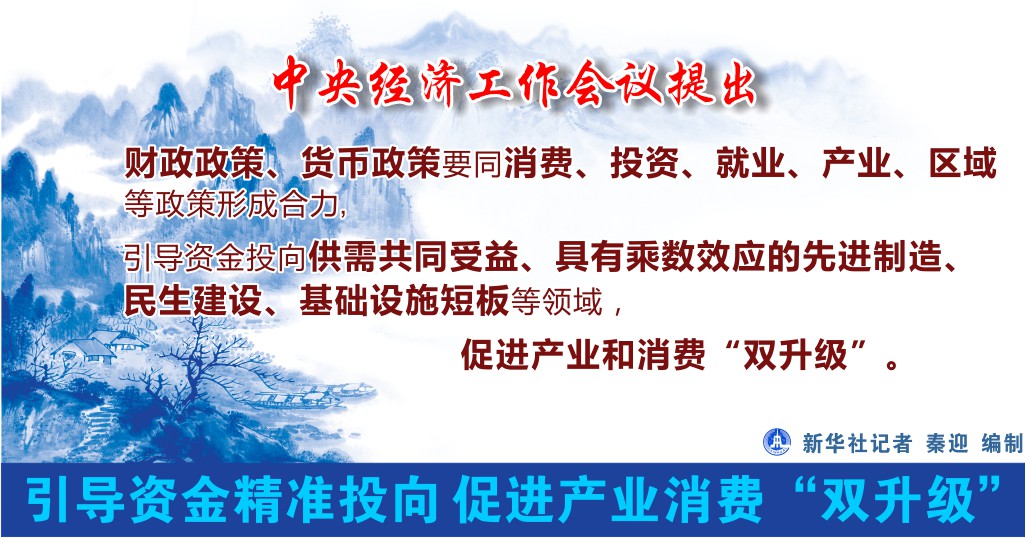 中央经济工作会议提出

财政政策、货币政策要同消费、投资、就业、产业、区域等政策形成合力，

引导资金投向供需共同受益、具有乘数效应的先进制造、民生建设、基础设施短板等领域，

促进产业和消费“双升级”。

新华社记者 秦迎 编制

引导资金精准投向 促进产业消费“双升级”